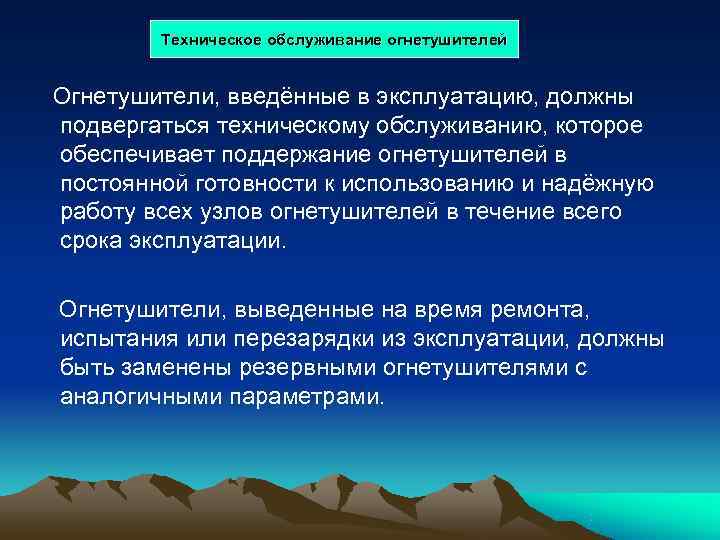 Техническое обслуживание огнетушителей

Огнетушители, введённые в эксплуатацию, должны подвергаться техническому обслуживанию, которое обеспечивает поддержание огнетушителей в постоянной готовности к использованию и надёжную работу всех узлов огнетушителей в течение всего срока эксплуатации.

Огнетушители, выведенные на время ремонта, испытания или перезарядки из эксплуатации, должны быть заменены резервными огнетушителями с аналогичными параметрами.